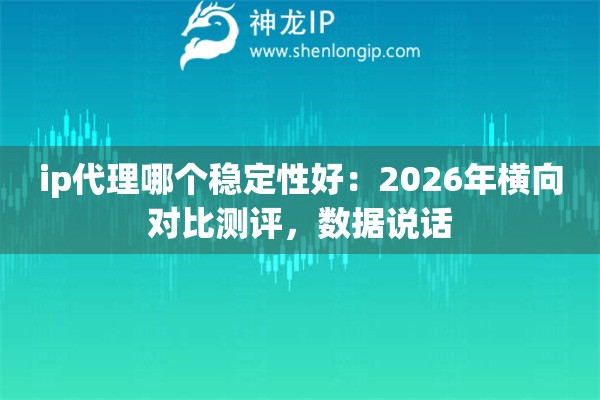 神龙IP
www.shenlongip.com

ip代理哪个稳定性好：2026年横向对比测评，数据说话